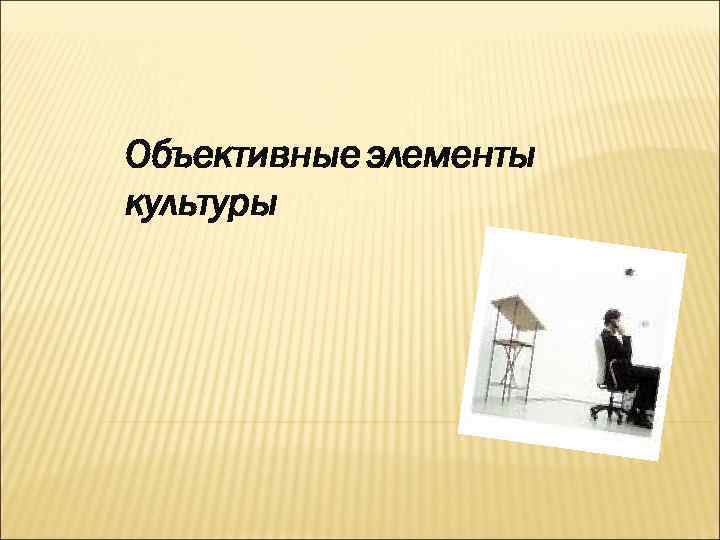 Объективные элементы культуры